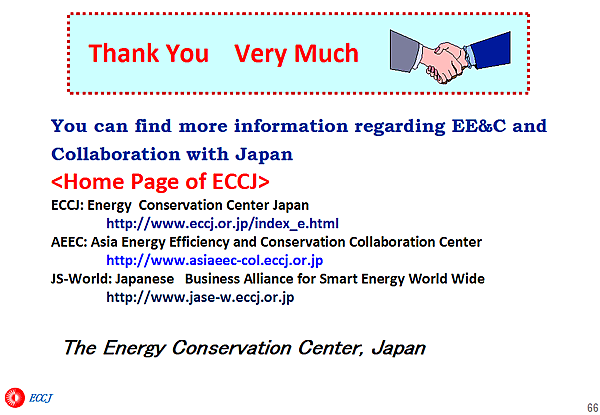 Thank You Very Much

You can find more information regarding EE&C and Collaboration with Japan

<Home Page of ECCJ>

ECCJ: Energy Conservation Center Japan
http://www.eccj.or.jp/index_e.html
AEEC: Asia Energy Efficiency and Conservation Collaboration Center
http://www.asiaeec-col.eccj.or.jp
JS-World: Japanese Business Alliance for Smart Energy World Wide
http://www.jase-w.eccj.or.jp

The Energy Conservation Center, Japan

ECCJ

66